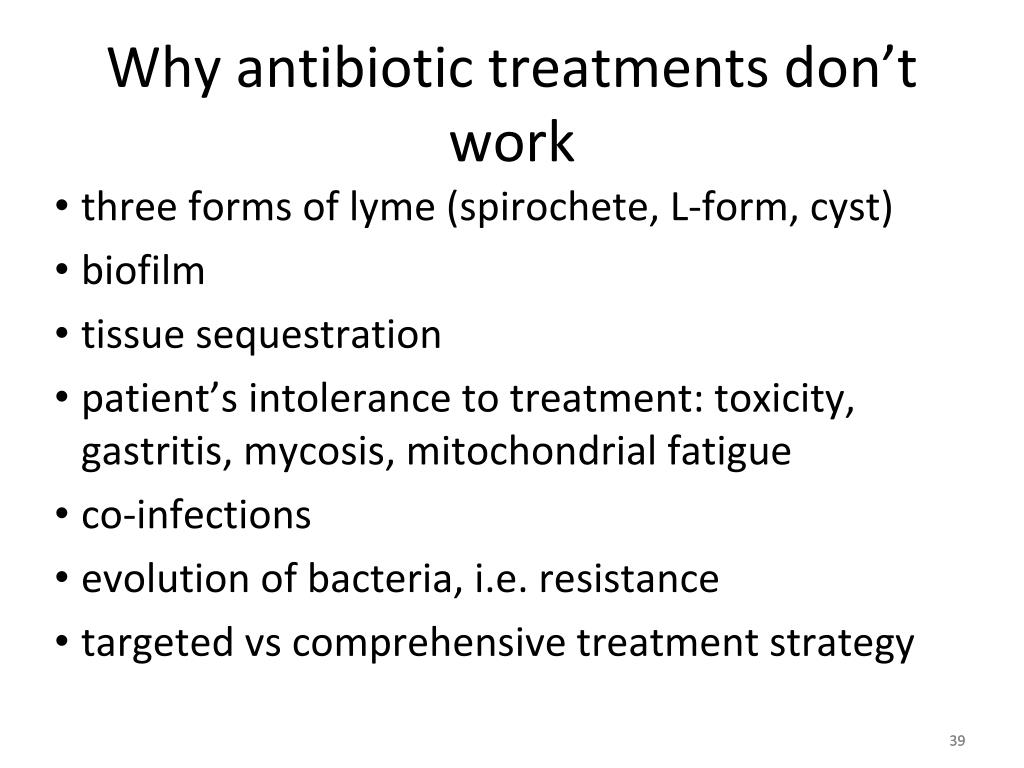 Why antibiotic treatments don’t work

• three forms of lyme (spirochete, L-form, cyst)
• biofilm
• tissue sequestration
• patient’s intolerance to treatment: toxicity, gastritis, mycosis, mitochondrial fatigue
• co-infections
• evolution of bacteria, i.e. resistance
• targeted vs comprehensive treatment strategy

39